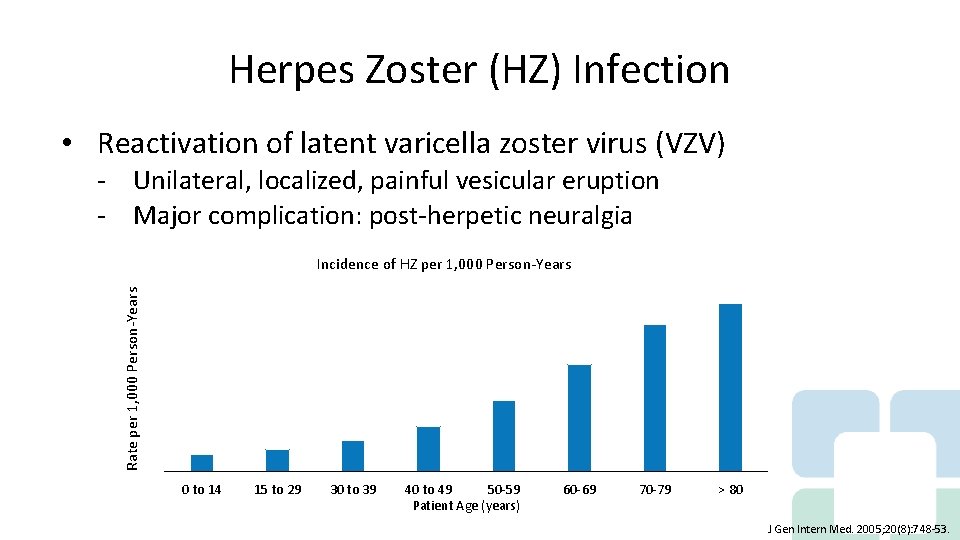 Herpes Zoster (HZ) Infection

• Reactivation of latent varicella zoster virus (VZV)
- Unilateral, localized, painful vesicular eruption
- Major complication: post-herpetic neuralgia

Incidence of HZ per 1,000 Person-Years

Rate per 1,000 Person-Years

0 to 14
15 to 29
30 to 39
40 to 49
50-59
60-69
70-79
> 80

Patient Age (years)

J Gen Intern Med. 2005;20(8):748-53.